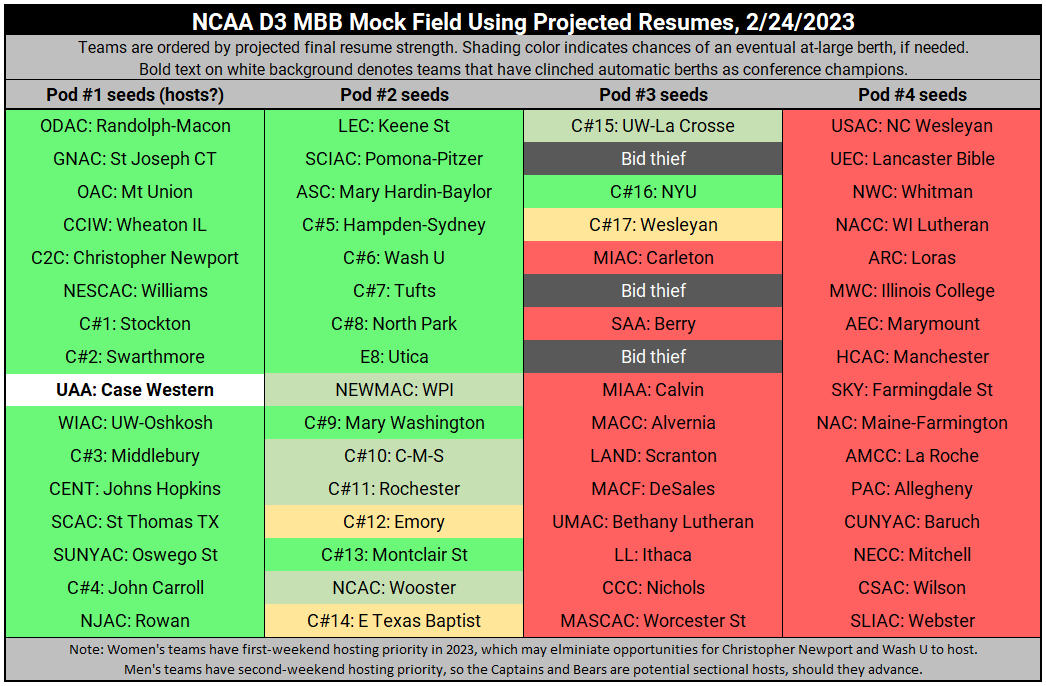 NCAA D3 MBB Mock Field Using Projected Resumes, 2/24/2023

Teams are ordered by projected final resume strength. Shading color indicates chances of an eventual at-large berth, if needed. Bold text on white background denotes teams that have clinched automatic berths as conference champions.

| Pod #1 seeds (hosts?) | Pod #2 seeds | Pod #3 seeds | Pod #4 seeds |
|---|---|---|---|
| ODAC: Randolph-Macon | LEC: Keene St | C#15: UW-La Crosse | USAC: NC Wesleyan |
| GNAC: St Joseph CT | SCIAC: Pomona-Pitzer | Bid thief | UEC: Lancaster Bible |
| OAC: Mt Union | ASC: Mary Hardin-Baylor | C#16: NYU | NWC: Whitman |
| CCIW: Wheaton IL | C#5: Hampden-Sydney | C#17: Wesleyan | NACC: WI Lutheran |
| C2C: Christopher Newport | C#6: Wash U | MIAC: Carleton | ARC: Loras |
| NESCAC: Williams | C#7: Tufts | Bid thief | MWC: Illinois College |
| C#1: Stockton | C#8: North Park | SAA: Berry | AEC: Marymount |
| C#2: Swarthmore | E8: Utica | Bid thief | HCAC: Manchester |
| UAA: Case Western | NEWMAC: WPI | MIAA: Calvin | SKY: Farmingdale St |
| WIAC: UW-Oshkosh | C#9: Mary Washington | MACC: Alvernia | NAC: Maine-Farmington |
| C#3: Middlebury | C#10: C-M-S | LAND: Scranton | AMCC: La Roche |
| CENT: Johns Hopkins | C#11: Rochester | MACF: DeSales | PAC: Allegheny |
| SCAC: St Thomas TX | C#12: Emory | UMAC: Bethany Lutheran | CUNYAC: Baruch |
| SUNYAC: Oswego St | C#13: Montclair St | LL: Ithaca | NECC: Mitchell |
| C#4: John Carroll | NCAC: Wooster | CCC: Nichols | CSAC: Wilson |
| NJAC: Rowan | C#14: E Texas Baptist | MASCAC: Worcester St | SLIAC: Webster |

Note: Women's teams have first-weekend hosting priority in 2023, which may elminiate opportunities for Christopher Newport and Wash U to host. Men's teams have second-weekend hosting priority, so the Captains and Bears are potential sectional hosts, should they advance.